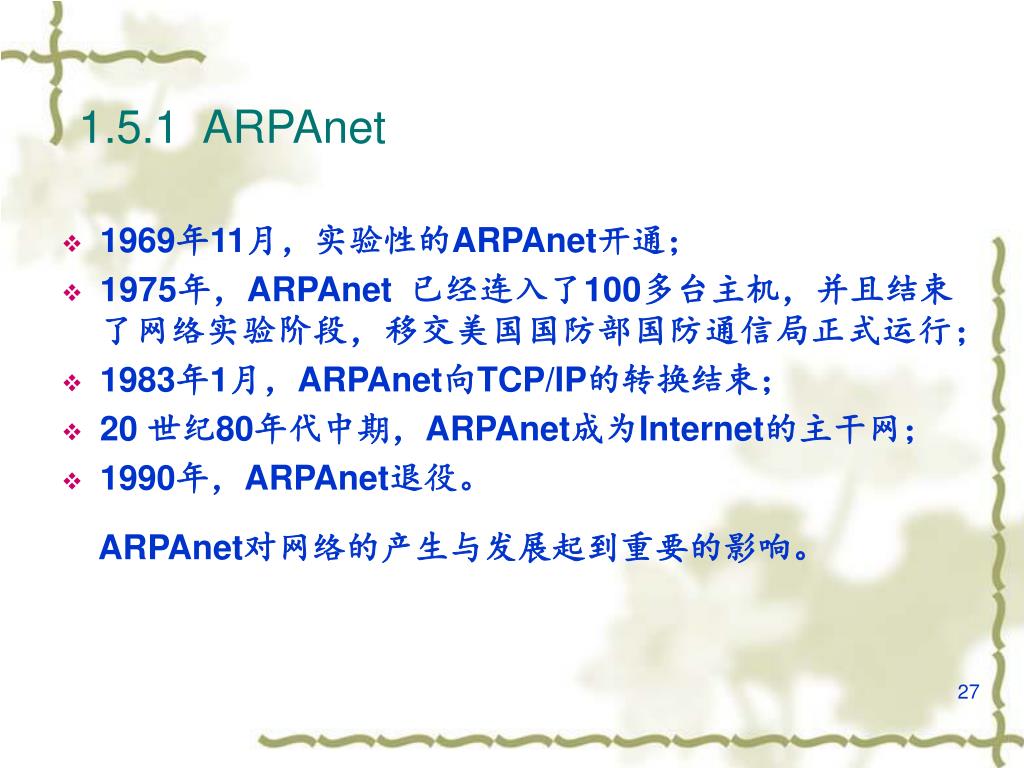 1.5.1 ARPAnet

❖ 1969年11月，实验性的ARPAnet开通；
❖ 1975年，ARPAnet 已经连入了100多台主机，并且结束了网络实验阶段，移交美国国防部国防通信局正式运行；
❖ 1983年1月，ARPAnet向TCP/IP的转换结束；
❖ 20 世纪80年代中期，ARPAnet成为Internet的主干网；
❖ 1990年，ARPAnet退役。

ARPAnet对网络的产生与发展起到重要的影响。

27